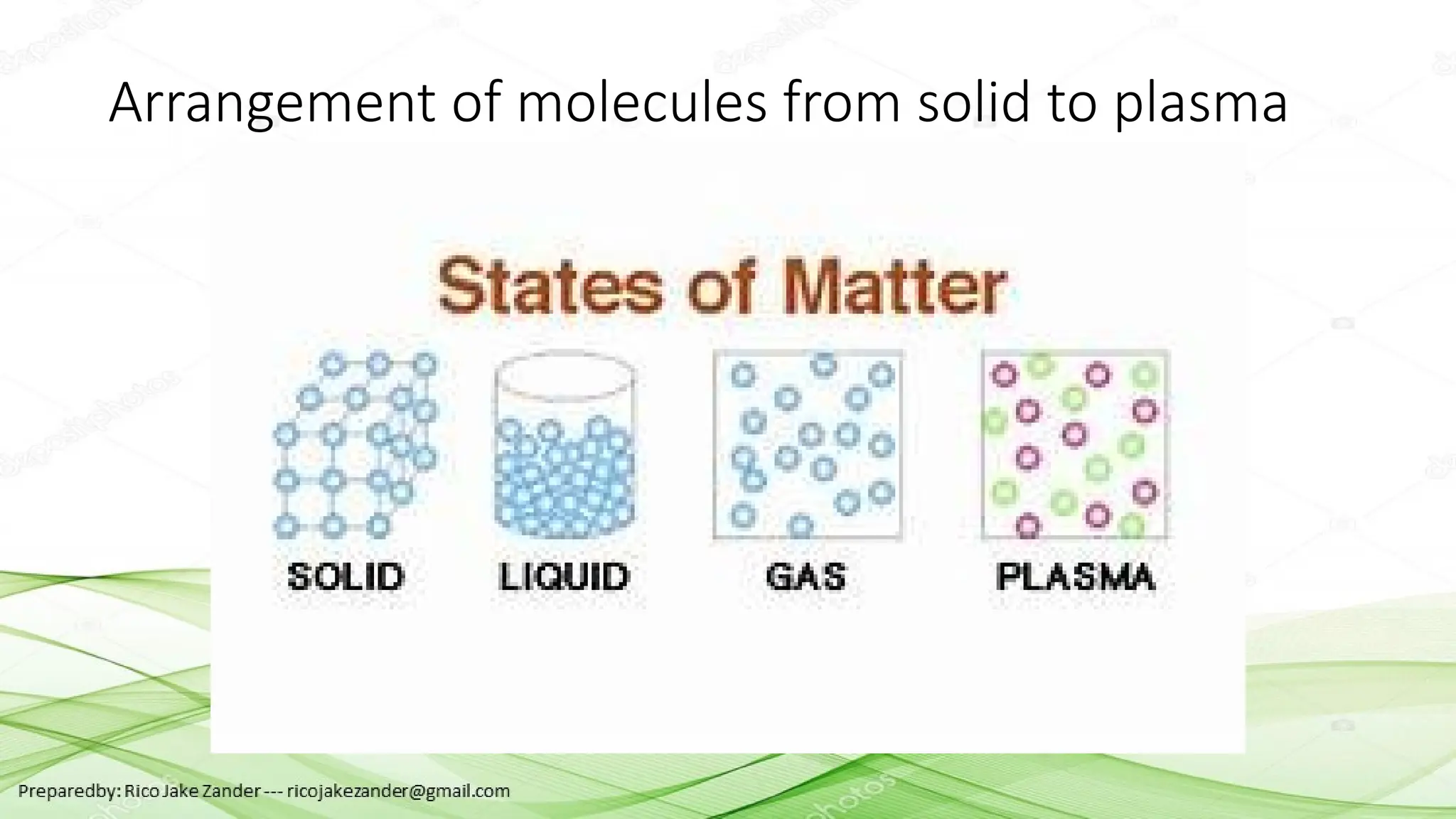 Arrangement of molecules from solid to plasma

States of Matter

SOLID

LIQUID

GAS

PLASMA

Preparedby: Rico Jake Zander --- ricojakezander@gmail.com